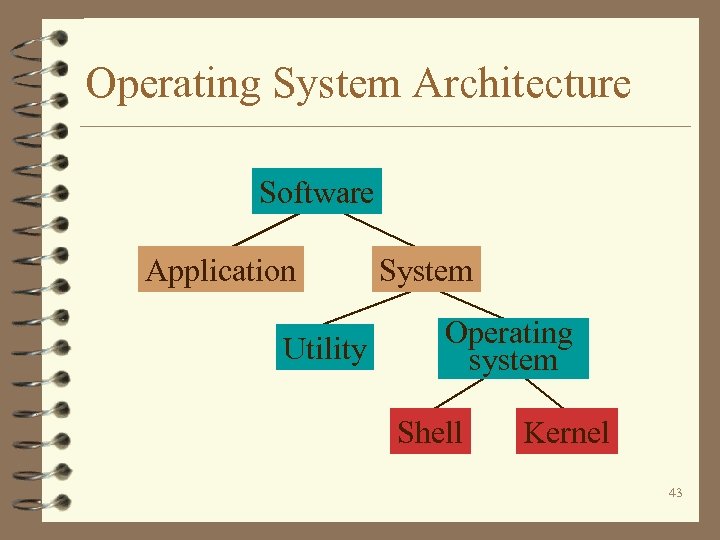 Operating System Architecture

Software

Application

System

Utility

Operating system

Shell

Kernel

43